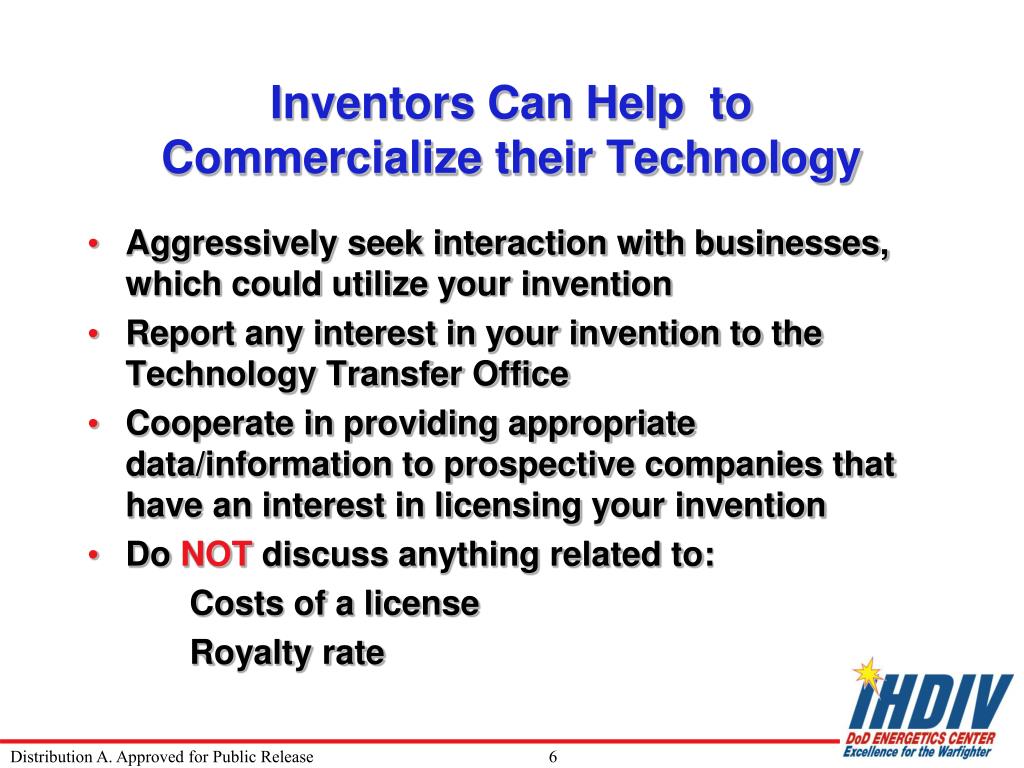 Inventors Can Help to Commercialize their Technology

• Aggressively seek interaction with businesses, which could utilize your invention

• Report any interest in your invention to the Technology Transfer Office

• Cooperate in providing appropriate data/information to prospective companies that have an interest in licensing your invention

• Do NOT discuss anything related to:

Costs of a license

Royalty rate

IHDIV
DoD ENERGETICS CENTER
Excellence for the Warfighter

Distribution A. Approved for Public Release

6